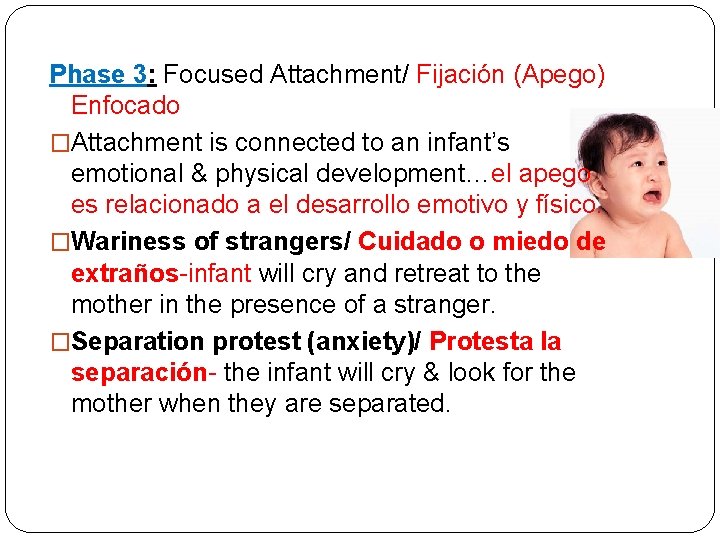 Phase 3: Focused Attachment/ Fijación (Apego) Enfocado

□Attachment is connected to an infant's emotional & physical development…el apego es relacionado a el desarrollo emotivo y físico.

□Wariness of strangers/ Cuidado o miedo de extraños-infant will cry and retreat to the mother in the presence of a stranger.

□Separation protest (anxiety)/ Protesta la separación- the infant will cry & look for the mother when they are separated.